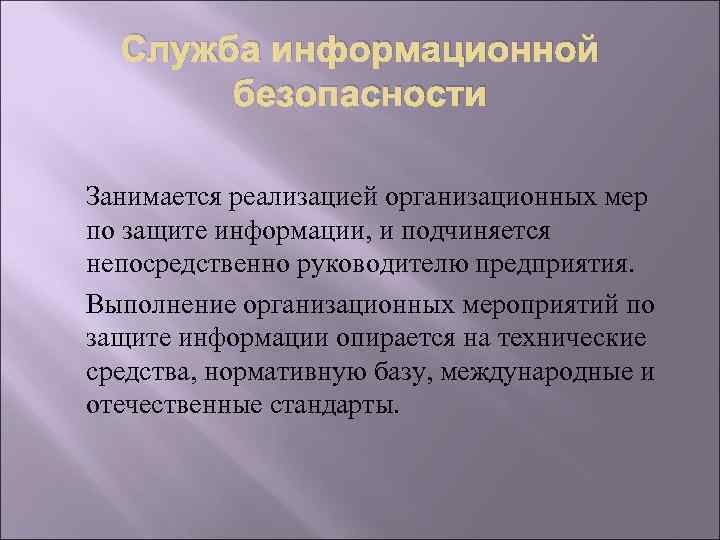 Служба информационной безопасности

Занимается реализацией организационных мер по защите информации, и подчиняется непосредственно руководителю предприятия.

Выполнение организационных мероприятий по защите информации опирается на технические средства, нормативную базу, международные и отечественные стандарты.